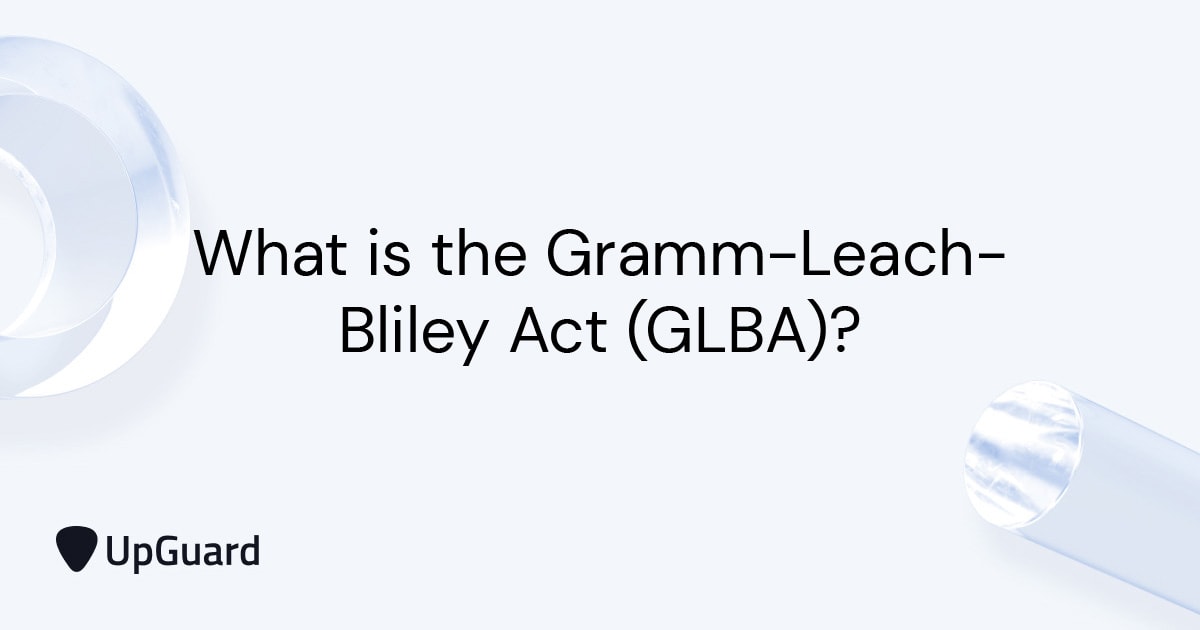 What is the Gramm-Leach-Bliley Act (GLBA)?

UpGuard